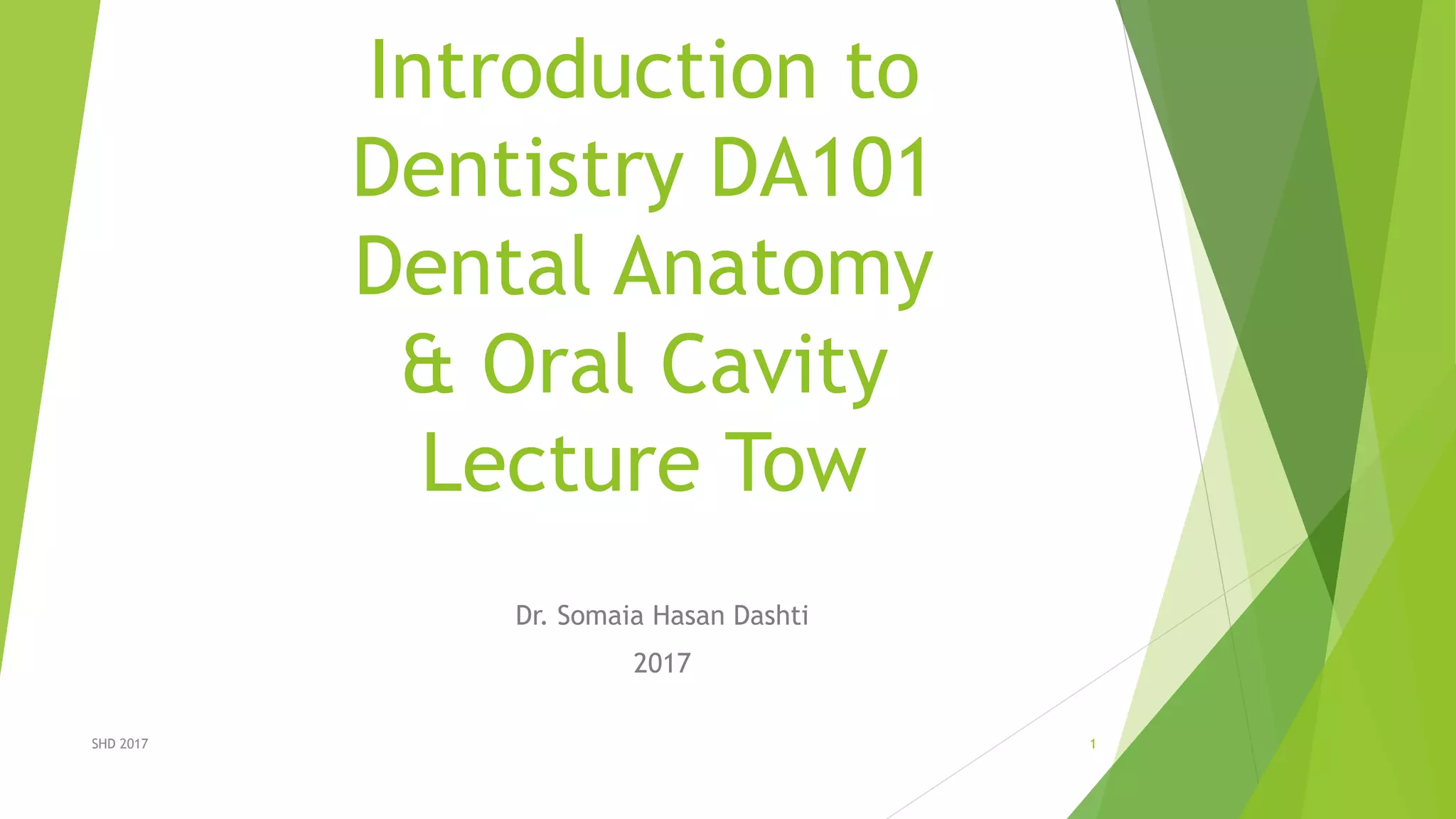 Introduction to Dentistry DA101 Dental Anatomy & Oral Cavity Lecture Tow

Dr. Somaia Hasan Dashti

2017

SHD 2017

1